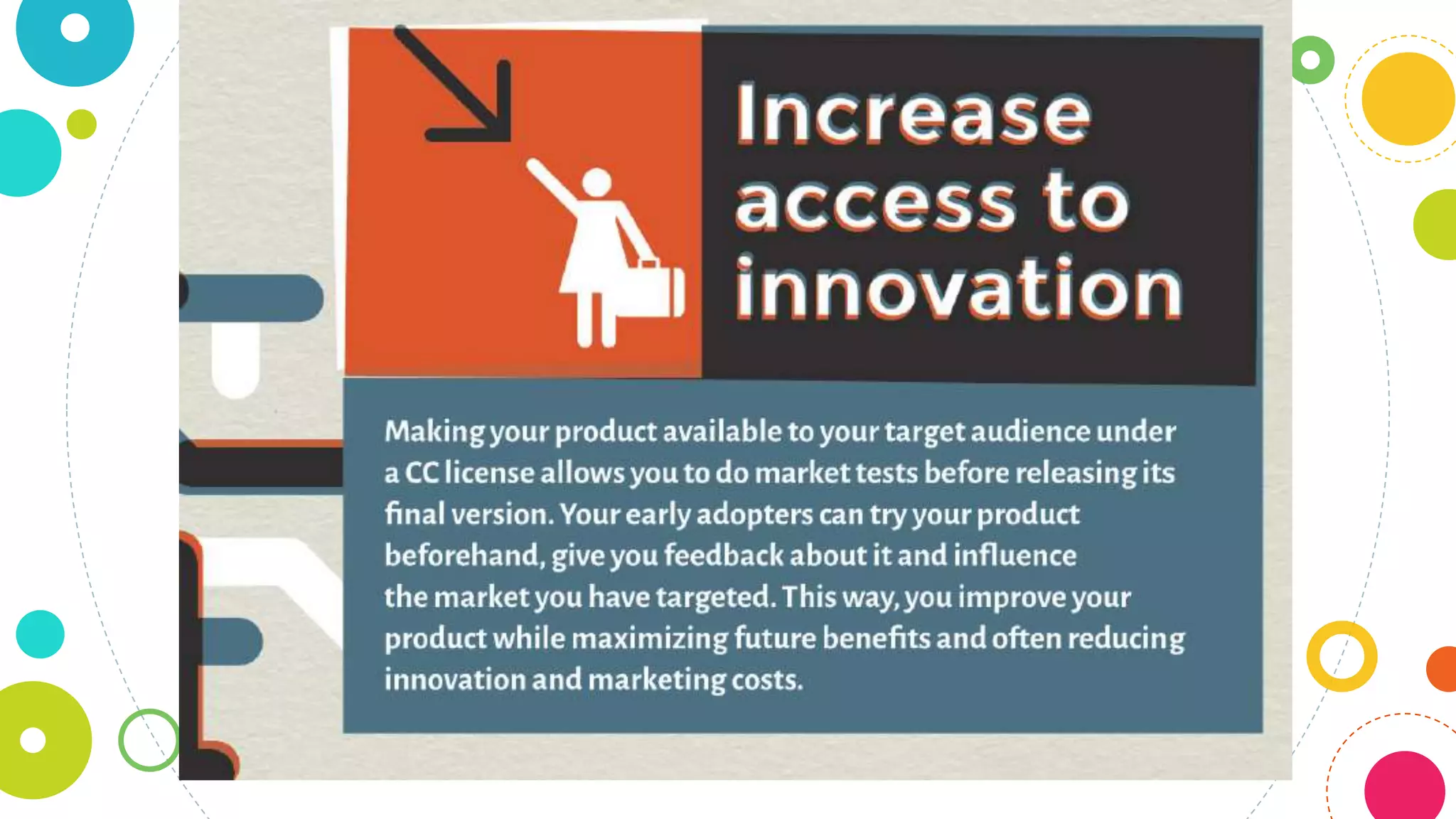 Increase access to innovation

Making your product available to your target audience under a CC license allows you to do market tests before releasing its final version. Your early adopters can try your product beforehand, give you feedback about it and influence the market you have targeted. This way, you improve your product while maximizing future benefits and often reducing innovation and marketing costs.